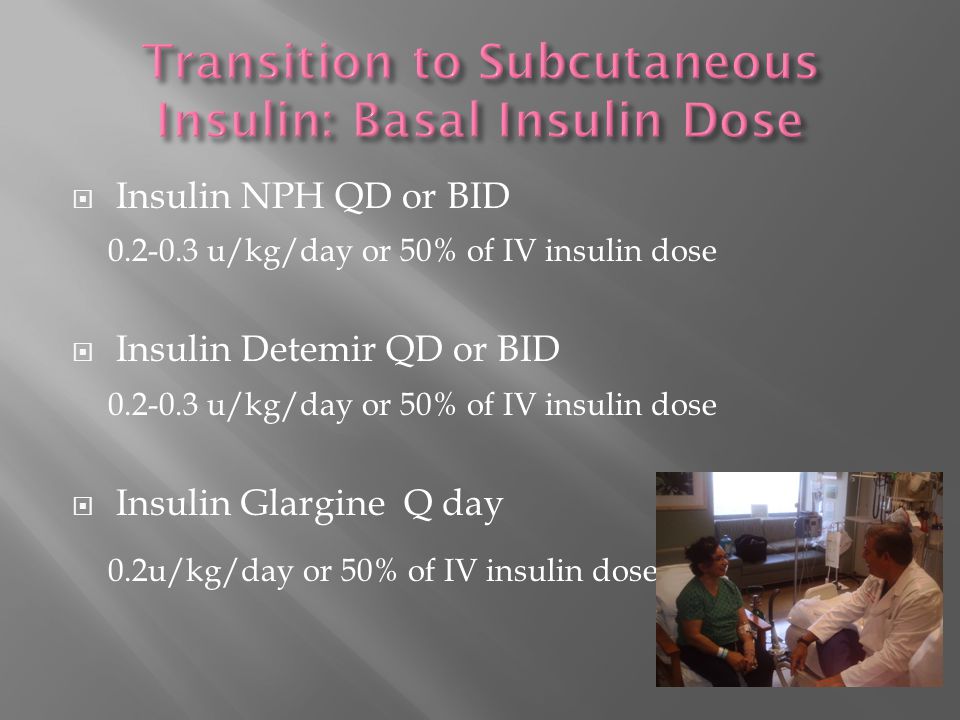 Transition to Subcutaneous Insulin: Basal Insulin Dose

Insulin NPH QD or BID

0.2-0.3 u/kg/day or 50% of IV insulin dose

Insulin Detemir QD or BID

0.2-0.3 u/kg/day or 50% of IV insulin dose

Insulin Glargine Q day

0.2u/kg/day or 50% of IV insulin dose